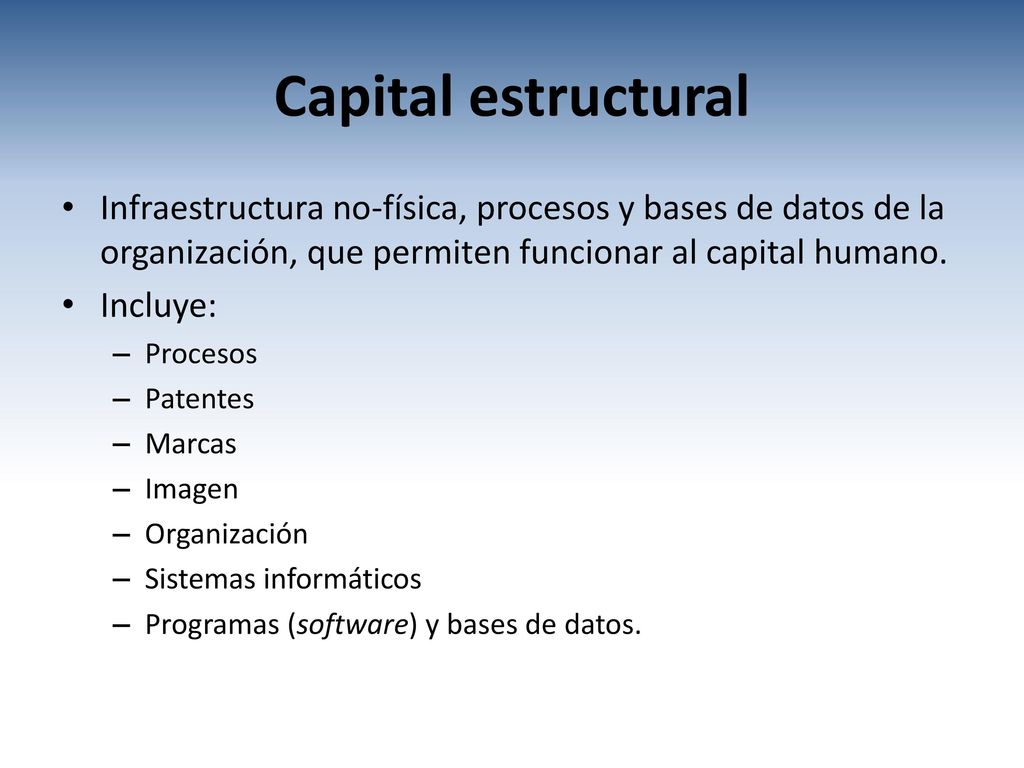 Capital estructural

• Infraestructura no-física, procesos y bases de datos de la organización, que permiten funcionar al capital humano.
• Incluye:
– Procesos
– Patentes
– Marcas
– Imagen
– Organización
– Sistemas informáticos
– Programas (software) y bases de datos.